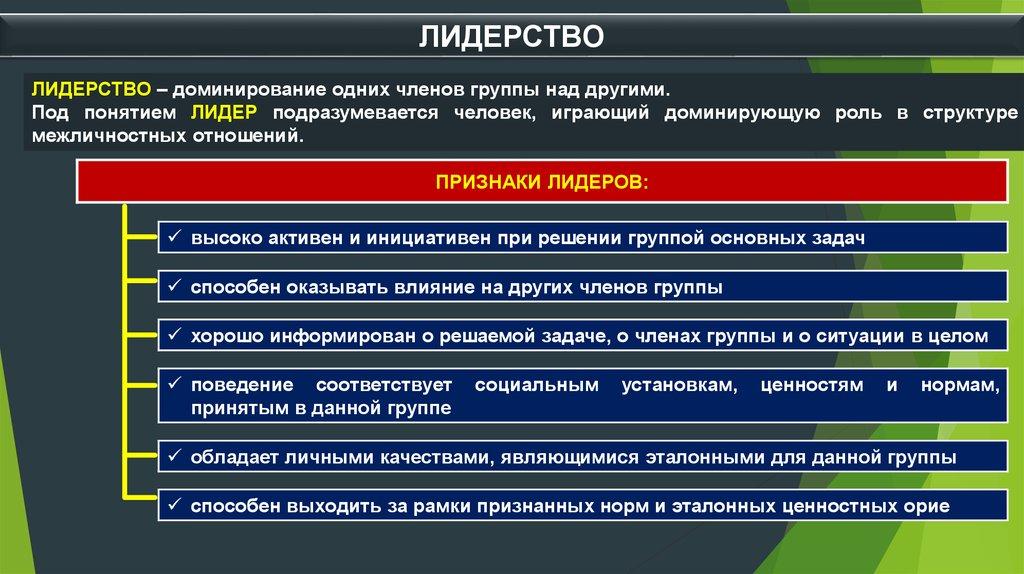 ЛИДЕРСТВО

ЛИДЕРСТВО – доминирование одних членов группы над другими.
Под понятием ЛИДЕР подразумевается человек, играющий доминирующую роль в структуре межличностных отношений.

ПРИЗНАКИ ЛИДЕРОВ:

✓ высоко активен и инициативен при решении группой основных задач

✓ способен оказывать влияние на других членов группы

✓ хорошо информирован о решаемой задаче, о членах группы и о ситуации в целом

✓ поведение соответствует социальным установкам, ценностям и нормам, принятым в данной группе

✓ обладает личными качествами, являющимися эталонными для данной группы

✓ способен выходить за рамки признанных норм и эталонных ценностных орие